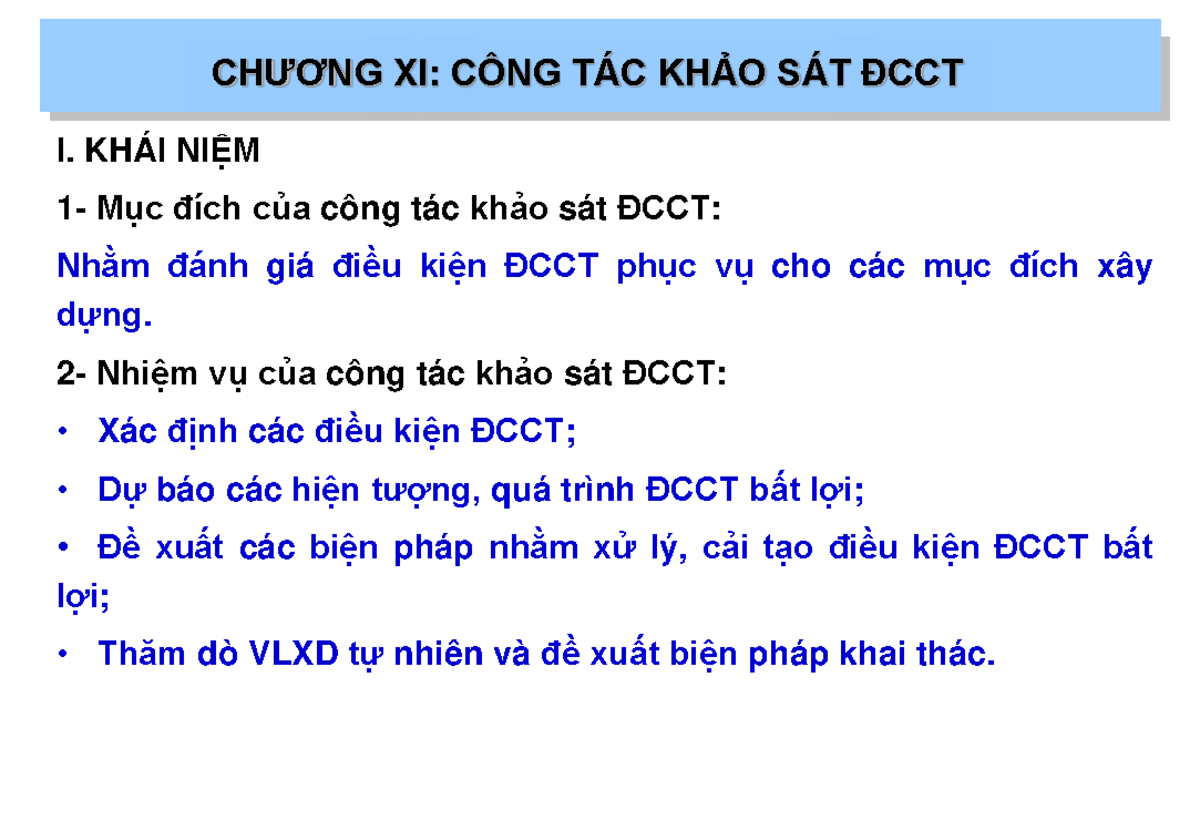 CHƯƠNG XI: CÔNG TÁC KHẢO SÁT ĐCCT

I. KHÁI NIỆM

1- Mục đích của công tác khảo sát ĐCCT:

Nhằm đánh giá điều kiện ĐCCT phục vụ cho các mục đích xây dựng.

2- Nhiệm vụ của công tác khảo sát ĐCCT:

• Xác định các điều kiện ĐCCT;

• Dự báo các hiện tượng, quá trình ĐCCT bất lợi;

• Đề xuất các biện pháp nhằm xử lý, cải tạo điều kiện ĐCCT bất lợi;

• Thăm dò VLXD tự nhiên và đề xuất biện pháp khai thác.